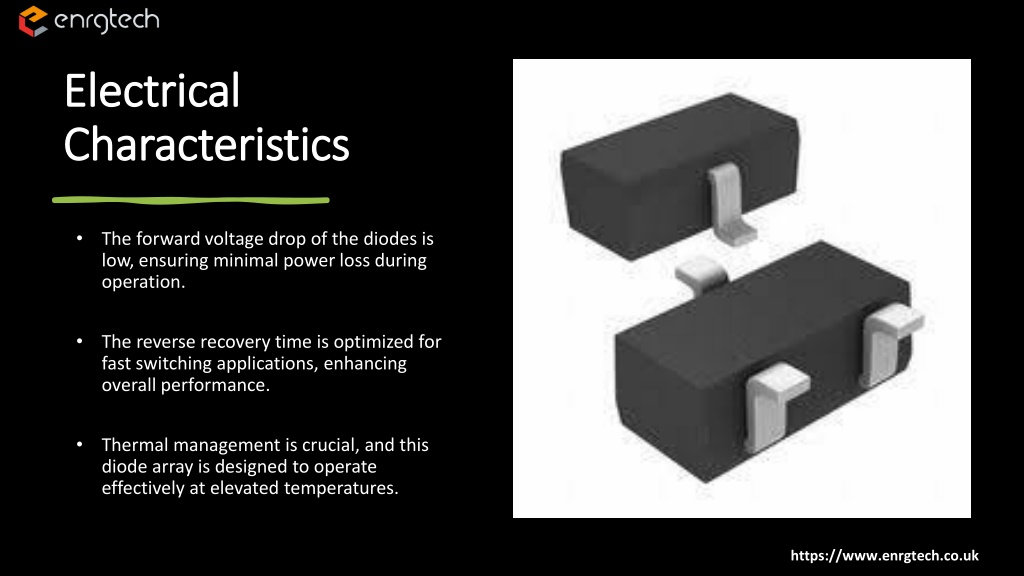 enrgtech

Electrical Characteristics

• The forward voltage drop of the diodes is low, ensuring minimal power loss during operation.

• The reverse recovery time is optimized for fast switching applications, enhancing overall performance.

• Thermal management is crucial, and this diode array is designed to operate effectively at elevated temperatures.

https://www.enrgtech.co.uk